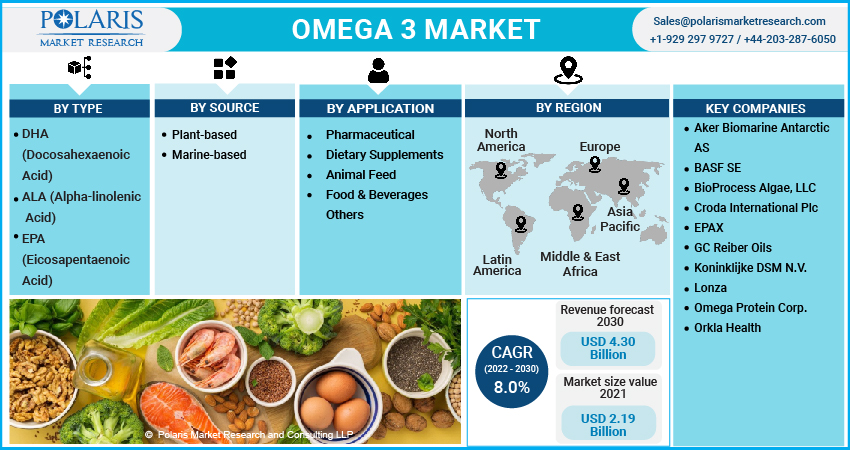 POLARIS
MARKET RESEARCH

OMEGA 3 MARKET

Sales@polarismarketresearch.com
+1-929 297 9727 / +44-203-287-6050

BY TYPE
• DHA (Docosahexaenoic Acid)
• ALA (Alpha-linolenic Acid)
• EPA (Eicosapentaenoic Acid)

BY SOURCE
• Plant-based
• Marine-based

BY APPLICATION
• Pharmaceutical
• Dietary Supplements
• Animal Feed
• Food & Beverages
Others

BY REGION
North America
Europe
Asia Pacific
Latin America
Middle & East Africa

KEY COMPANIES
• Aker Biomarine Antarctic AS
• BASF SE
• BioProcess Algae, LLC
• Croda International Plc
• EPAX
• GC Reiber Oils
• Koninklijke DSM N.V.
• Lonza
• Omega Protein Corp.
• Orkla Health

© Polaris Market Research and Consulting LLP

CAGR
(2022 - 2030)
8.0%

Revenue forecast 2030
USD 4.30 Billion

Market size value 2021
USD 2.19 Billion